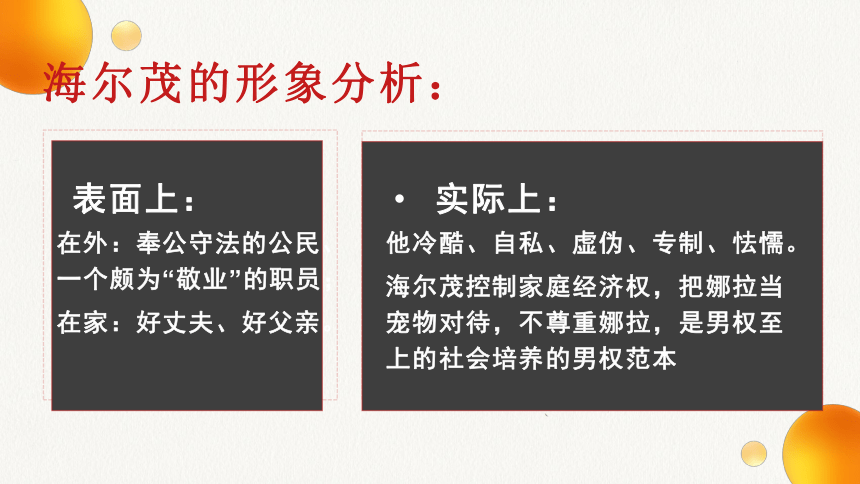 海尔茂的形象分析：

表面上：

在外：奉公守法的公民

一个颇为“敬业”的职员

在家：好丈夫、好父亲

• 实际上：

他冷酷、自私、虚伪、专制、怯懦。

海尔茂控制家庭经济权，把娜拉当宠物对待，不尊重娜拉，是男权至上的社会培养的男权范本